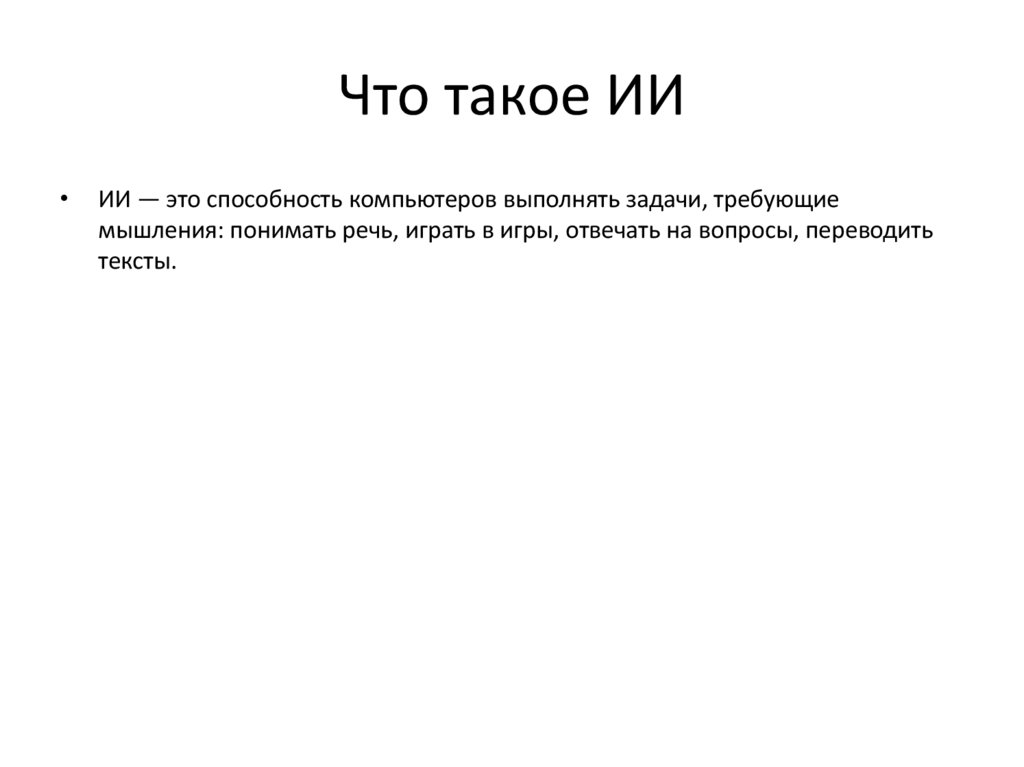 Что такое ИИ

• ИИ — это способность компьютеров выполнять задачи, требующие мышления: понимать речь, играть в игры, отвечать на вопросы, переводить тексты.